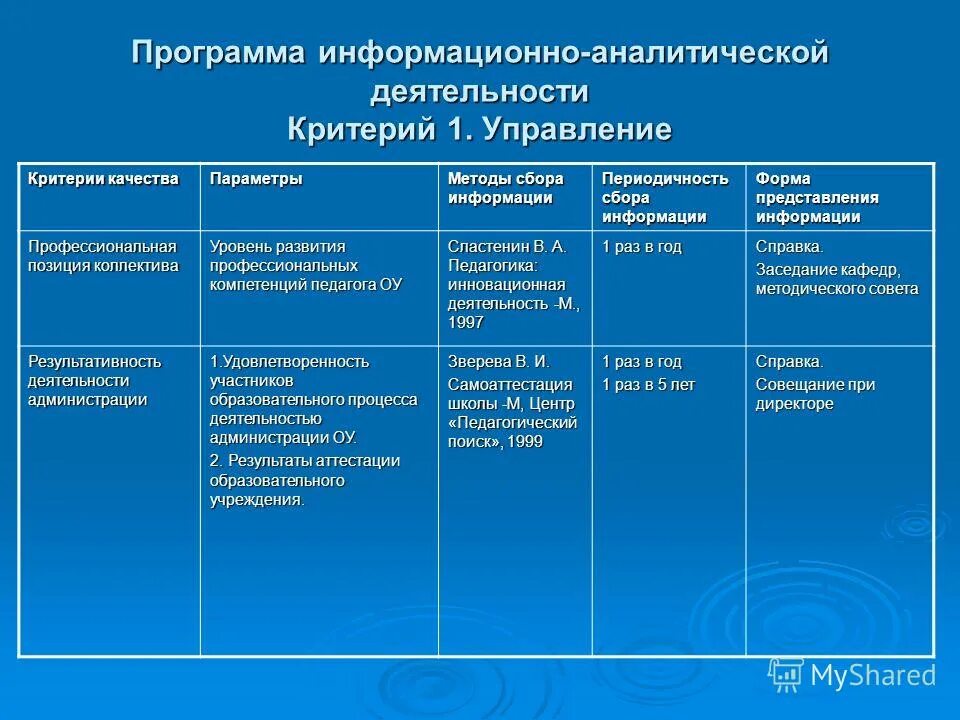 Программа информационно-аналитической деятельности
Критерий 1. Управление

| Критерии качества | Параметры | Методы сбора информации | Периодичность сбора информации | Форма представления информации |
|---|---|---|---|---|
| Профессиональная позиция коллектива | Уровень развития профессиональных компетенций педагога ОУ | Сластенин В. А. Педагогика: инновационная деятельность -М., 1997 | 1 раз в год | Справка. Заседание кафедр, методического совета |
| Результативность деятельности администрации | 1.Удовлетворенность участников образовательного процесса деятельностью администрации ОУ. 2. Результаты аттестации образовательного учреждения. | Зверева В. И. Самоаттестация школы -М, Центр «Педагогический поиск», 1999 | 1 раз в год 1 раз в 5 лет | Справка. Совещание при директоре |

MyShared